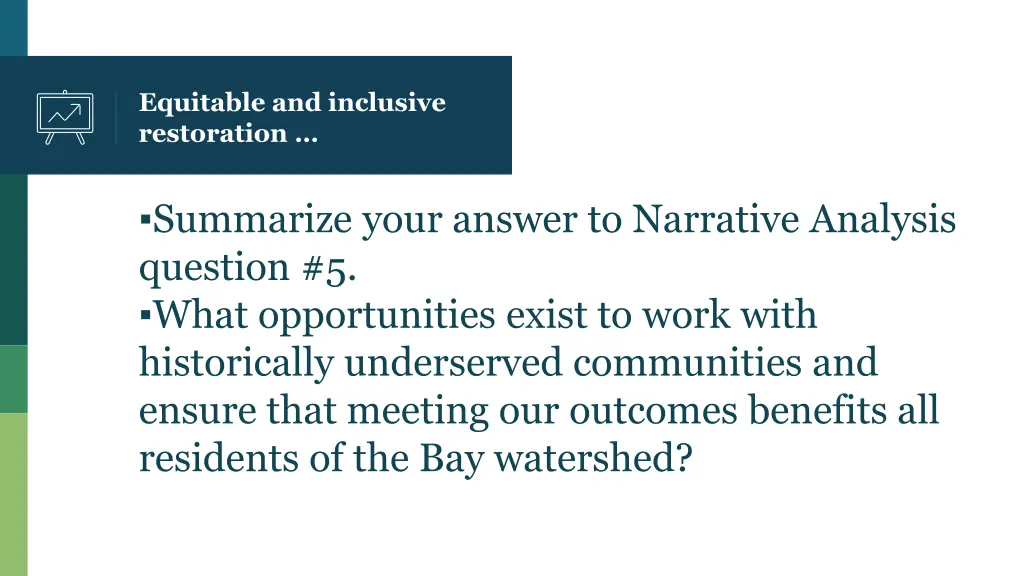 Equitable and inclusive restoration …

▪Summarize your answer to Narrative Analysis question #5.
▪What opportunities exist to work with historically underserved communities and ensure that meeting our outcomes benefits all residents of the Bay watershed?